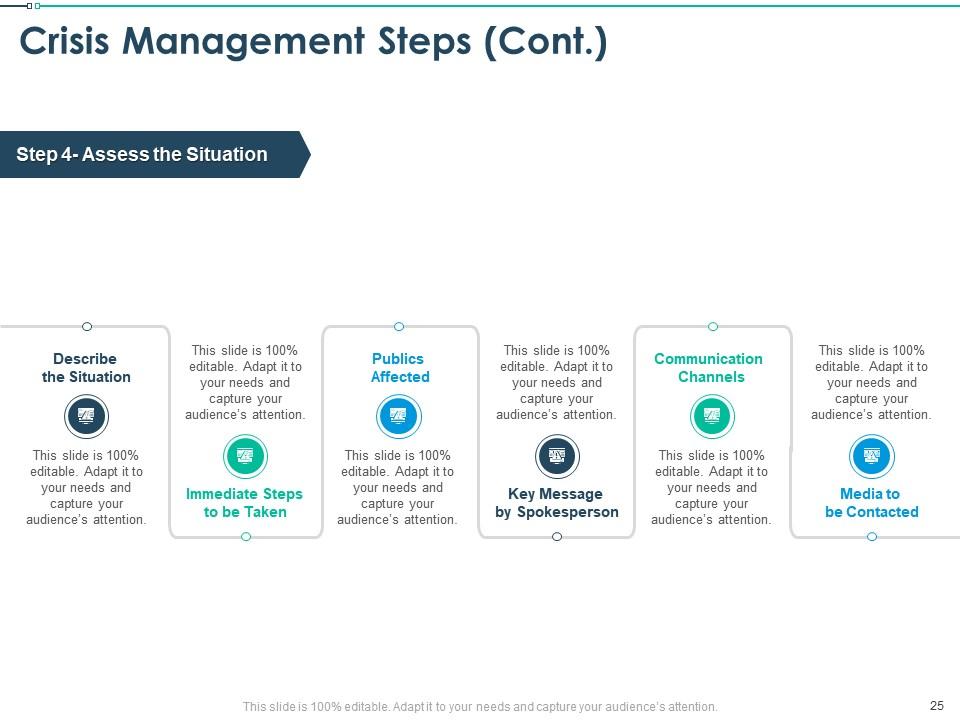 Crisis Management Steps (Cont.)

Step 4- Assess the Situation

Describe the Situation

This slide is 100% editable. Adapt it to your needs and capture your audience's attention.

This slide is 100% editable. Adapt it to your needs and capture your audience's attention.

Immediate Steps to be Taken

Publics Affected

This slide is 100% editable. Adapt it to your needs and capture your audience's attention.

This slide is 100% editable. Adapt it to your needs and capture your audience's attention.

Key Message by Spokesperson

Communication Channels

This slide is 100% editable. Adapt it to your needs and capture your audience's attention.

This slide is 100% editable. Adapt it to your needs and capture your audience's attention.

Media to be Contacted

This slide is 100% editable. Adapt it to your needs and capture your audience's attention.

25